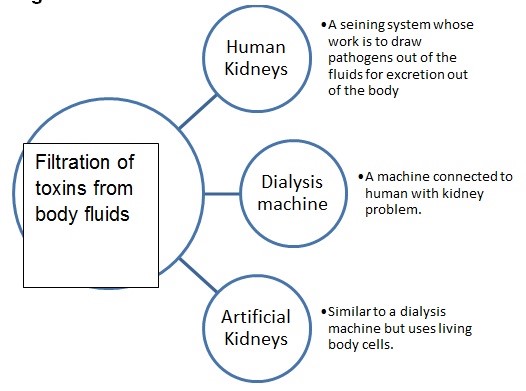 Filtration of toxins from body fluids

Human Kidneys

•A seining system whose work is to draw pathogens out of the fluids for excretion out of the body

Dialysis machine

•A machine connected to human with kidney problem.

Artificial Kidneys

•Similar to a dialysis machine but uses living body cells.